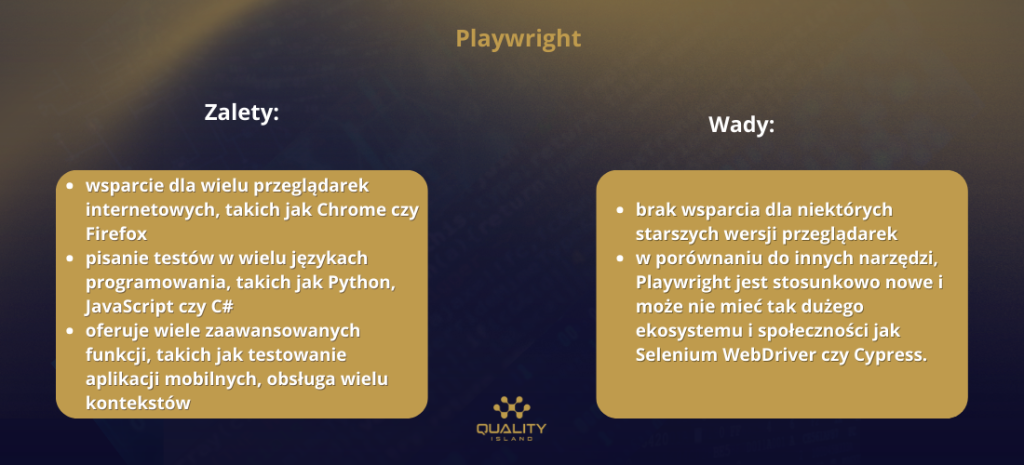 Playwright

Zalety:

- wsparcie dla wielu przeglądarek internetowych, takich jak Chrome czy Firefox
- pisanie testów w wielu językach programowania, takich jak Python, JavaScript czy C#
- oferuje wiele zaawansowanych funkcji, takich jak testowanie aplikacji mobilnych, obsługa wielu kontekstów

Wady:

- brak wsparcia dla niektórych starszych wersji przeglądarek
- w porównaniu do innych narzędzi, Playwright jest stosunkowo nowe i może nie mieć tak dużego ekosystemu i społeczności jak Selenium WebDriver czy Cypress.

QUALITY ISLAND